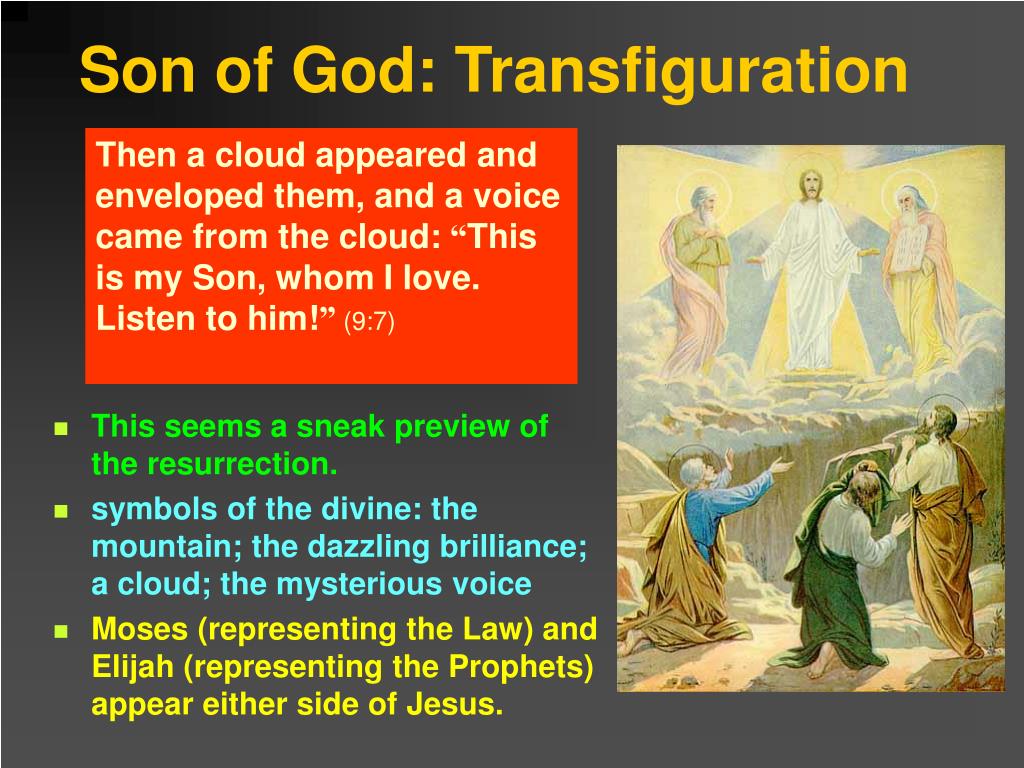 Son of God: Transfiguration

Then a cloud appeared and enveloped them, and a voice came from the cloud: “This is my Son, whom I love. Listen to him!” (9:7)

- This seems a sneak preview of the resurrection.
- symbols of the divine: the mountain; the dazzling brilliance; a cloud; the mysterious voice
- Moses (representing the Law) and Elijah (representing the Prophets) appear either side of Jesus.